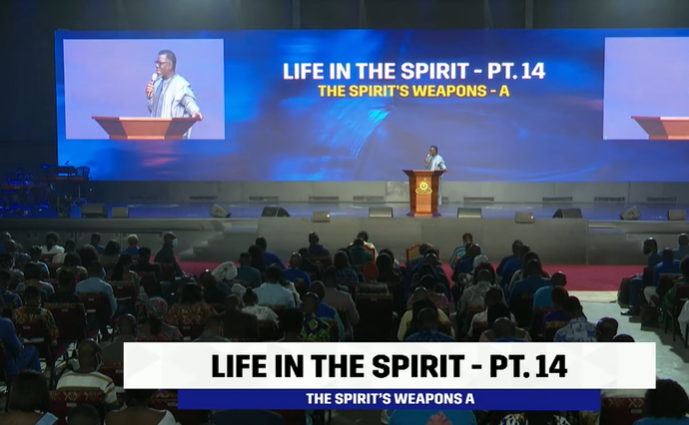 LIFE IN THE SPIRIT - PT. 14
THE SPIRIT'S WEAPONS - A

LIFE IN THE SPIRIT - PT. 14
THE SPIRIT'S WEAPONS A